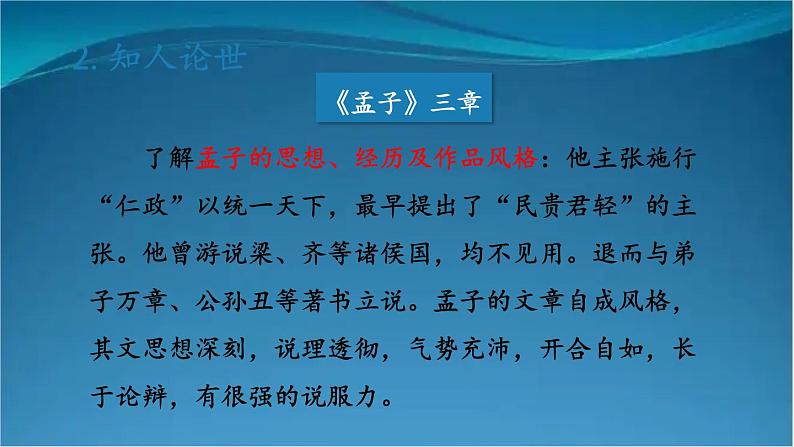 2. 知人论世

《孟子》三章

了解孟子的思想、经历及作品风格：他主张施行“仁政”以统一天下，最早提出了“民贵君轻”的主张。他曾游说梁、齐等诸侯国，均不见用。退而与弟子万章、公孙丑等著书立说。孟子的文章自成风格，其文思想深刻，说理透彻，气势充沛，开合自如，长于论辩，有很强的说服力。